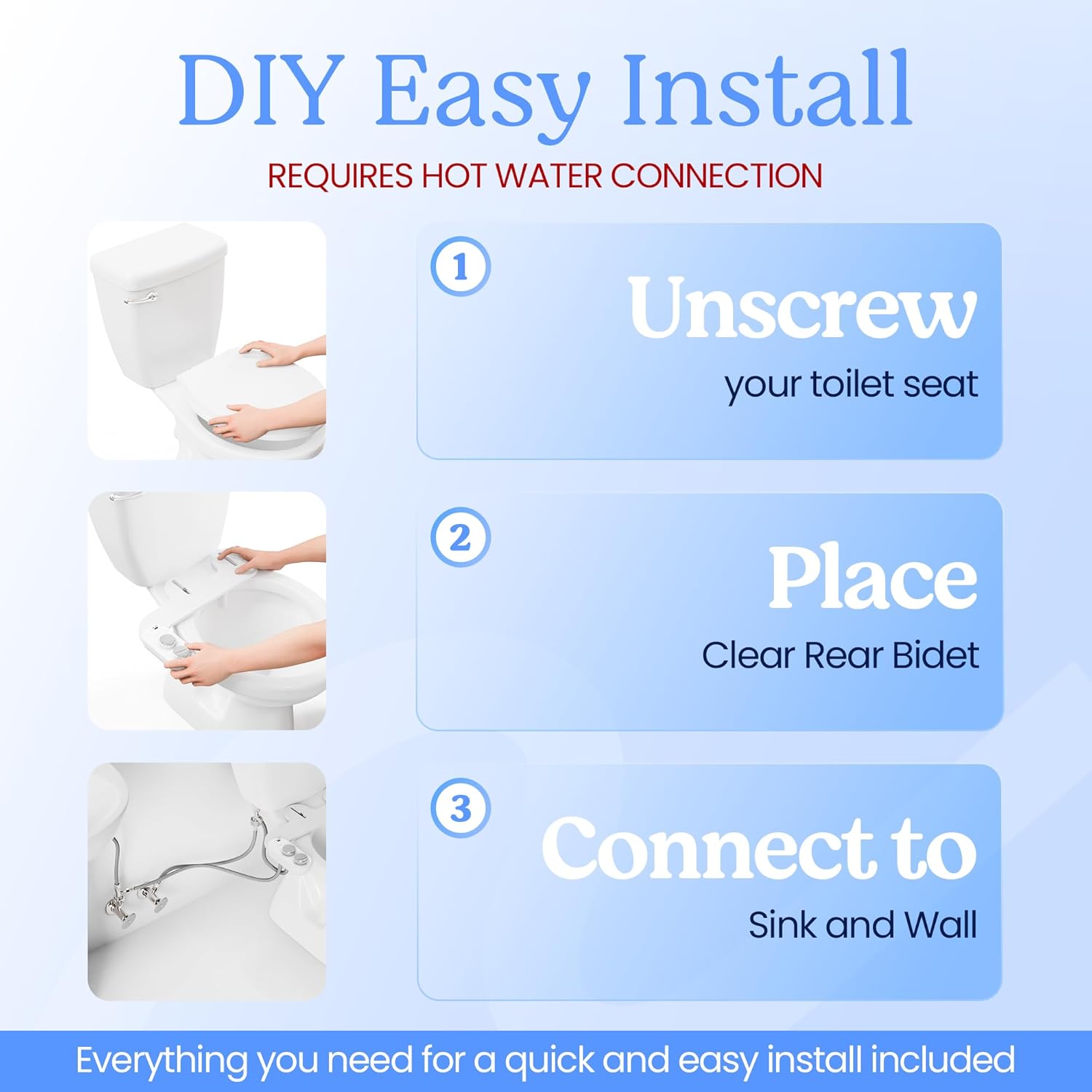 DIY Easy Install

REQUIRES HOT WATER CONNECTION

1

Unscrew

your toilet seat

2

Place

Clear Rear Bidet

3

Connect to

Sink and Wall

Everything you need for a quick and easy install included